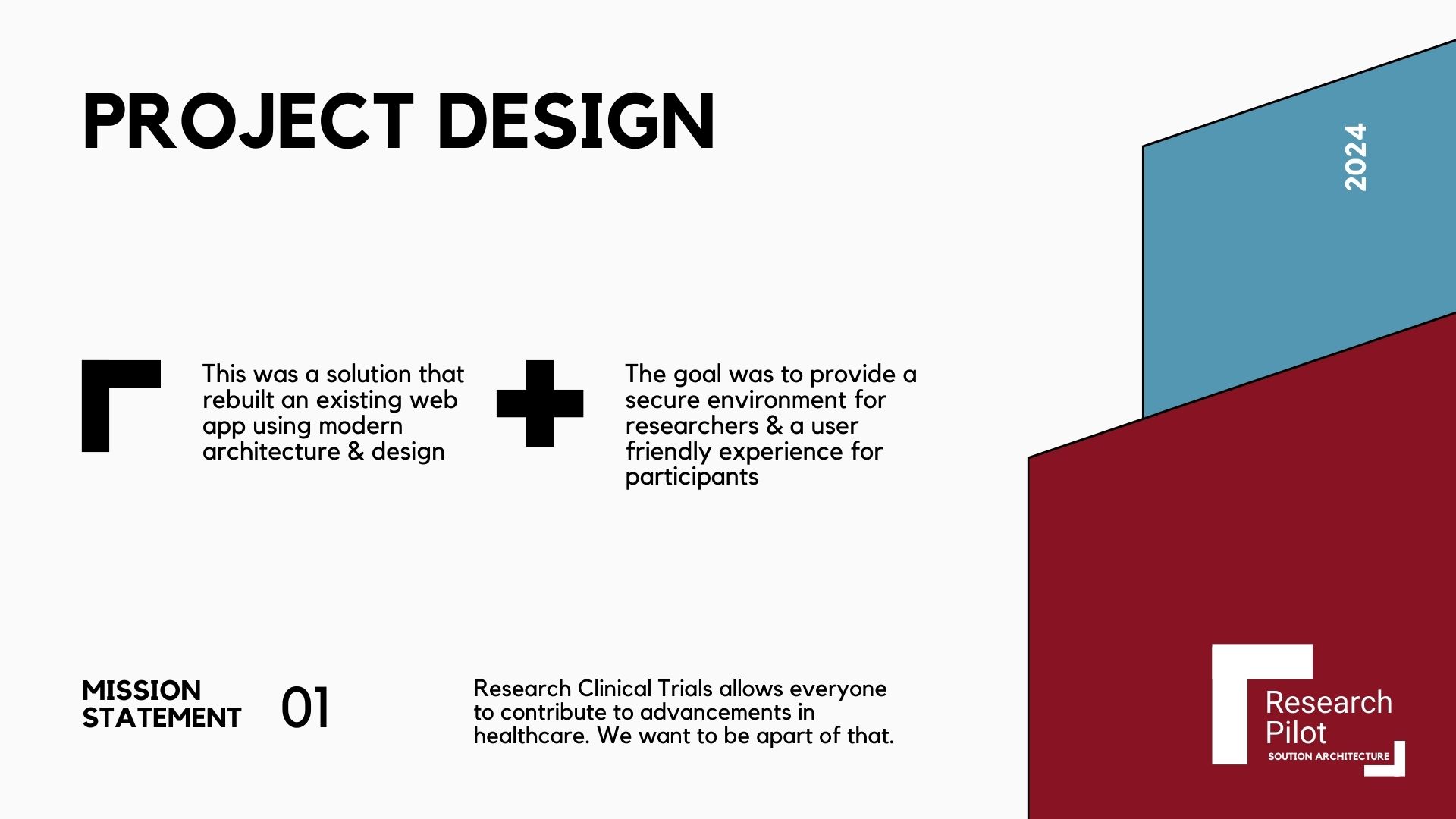 PROJECT DESIGN

2024

This was a solution that rebuilt an existing web app using modern architecture & design

The goal was to provide a secure environment for researchers & a user friendly experience for participants

MISSION STATEMENT

01

Research Clinical Trials allows everyone to contribute to advancements in healthcare. We want to be apart of that.

Research Pilot
SOUTION ARCHITECTURE